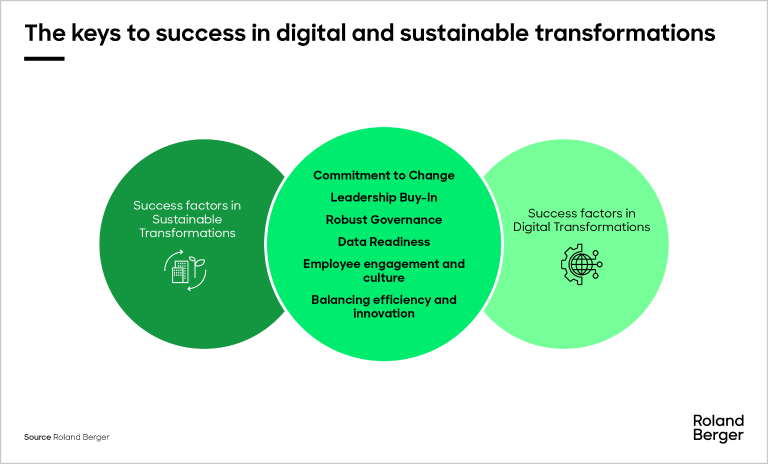 The keys to success in digital and sustainable transformations

Success factors in Sustainable Transformations

Commitment to Change

Leadership Buy-In

Robust Governance

Data Readiness

Employee engagement and culture

Balancing efficiency and innovation

Success factors in Digital Transformations

Source Roland Berger

Roland Berger